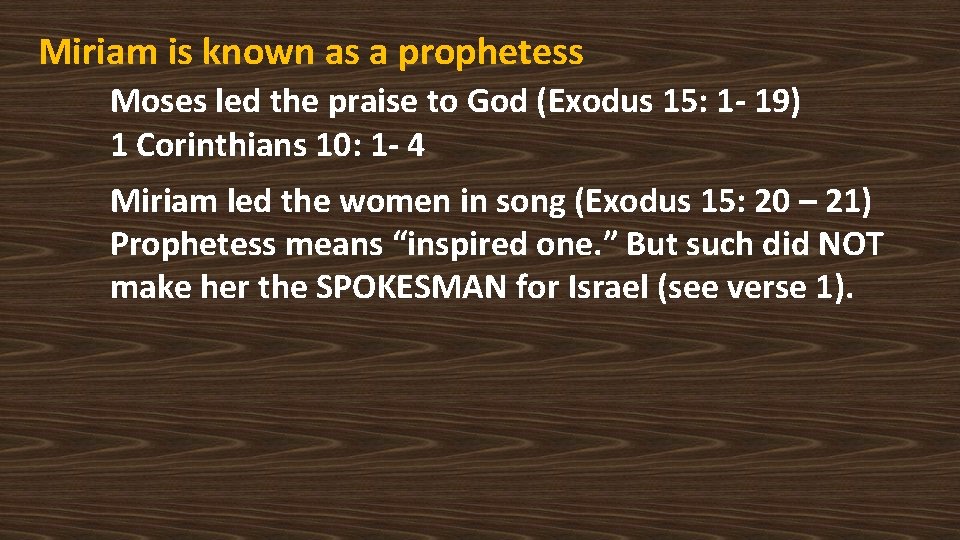 Miriam is known as a prophetess

Moses led the praise to God (Exodus 15: 1- 19)
1 Corinthians 10: 1- 4

Miriam led the women in song (Exodus 15: 20 – 21) Prophetess means “inspired one.” But such did NOT make her the SPOKESMAN for Israel (see verse 1).